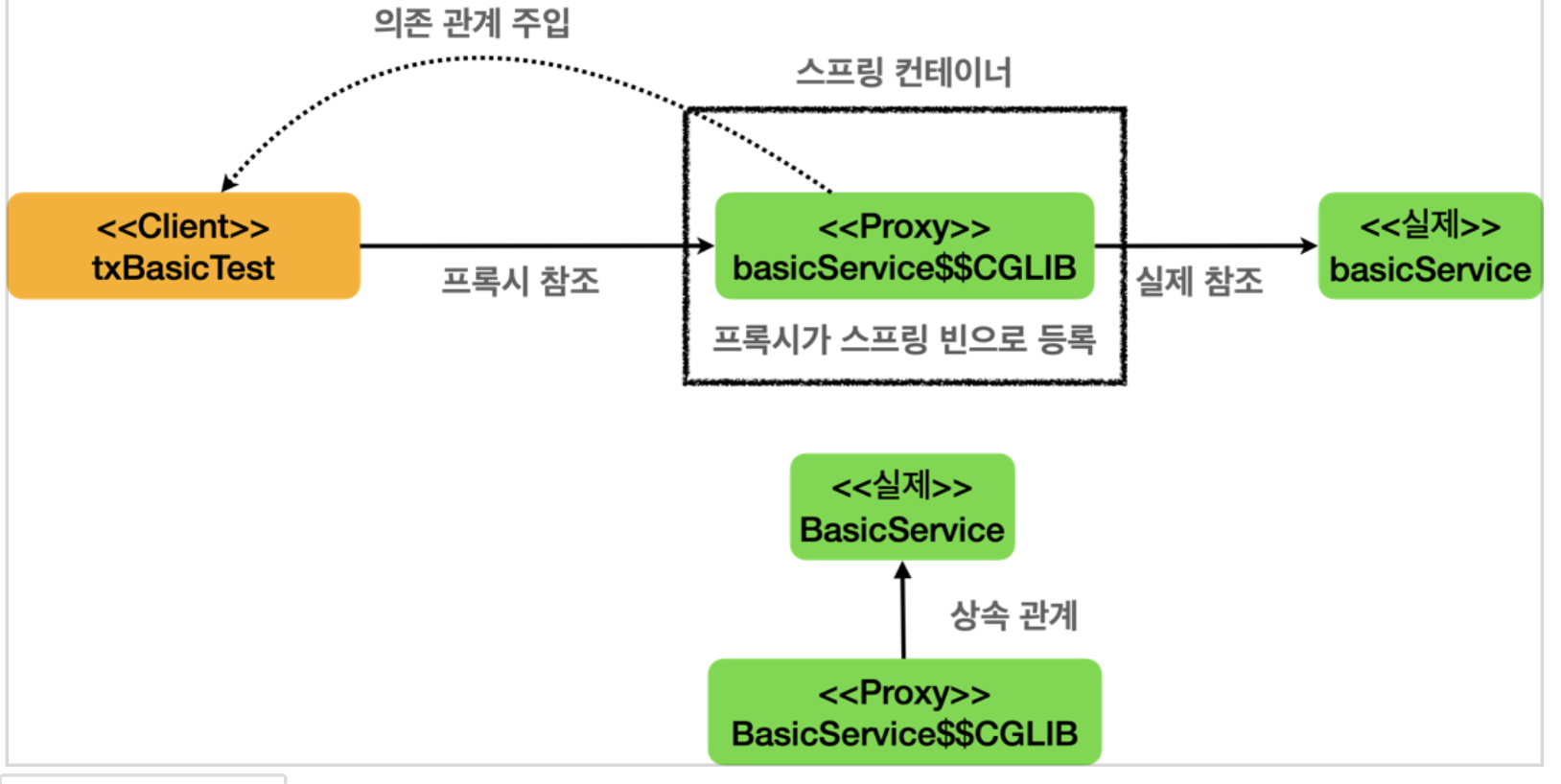 의존 관계 주입

스프링 컨테이너

<<Client>>
txBasicTest

프록시 참조

<<Proxy>>
basicService$$CGLIB

프록시가 스프링 빈으로 등록

실제 참조

<<실제>>
basicService

<<실제>>
BasicService

상속 관계

<<Proxy>>
BasicService$$CGLIB